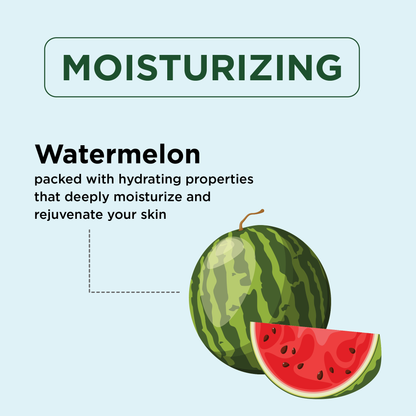 MOISTURIZING

Watermelon
packed with hydrating properties that deeply moisturize and rejuvenate your skin